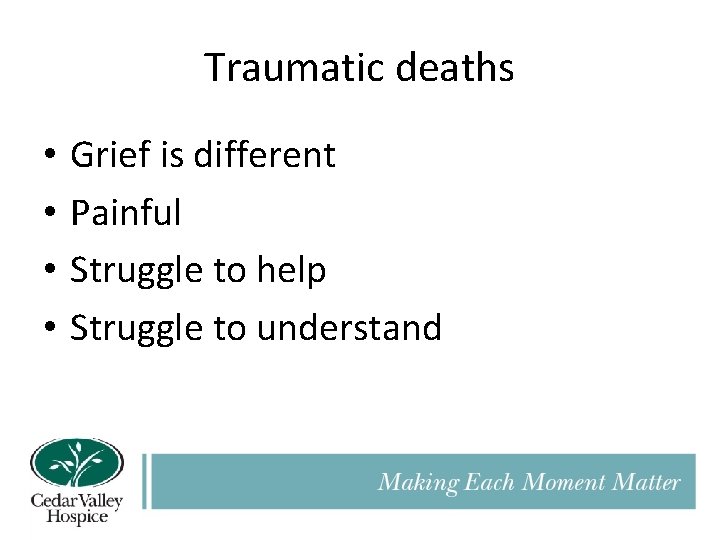 Traumatic deaths

• Grief is different
• Painful
• Struggle to help
• Struggle to understand

Cedar Valley Hospice

Making Each Moment Matter